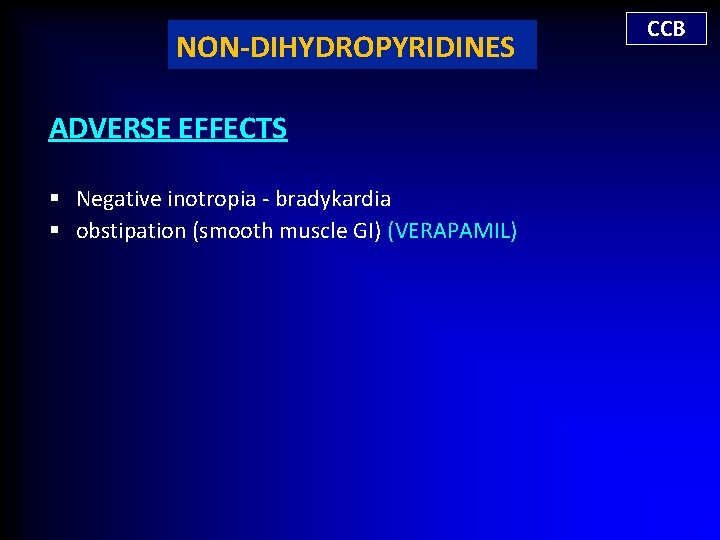 NON-DIHYDROPYRIDINES

CCB

ADVERSE EFFECTS

▪ Negative inotropia - bradykardia
▪ obstipation (smooth muscle GI) (VERAPAMIL)